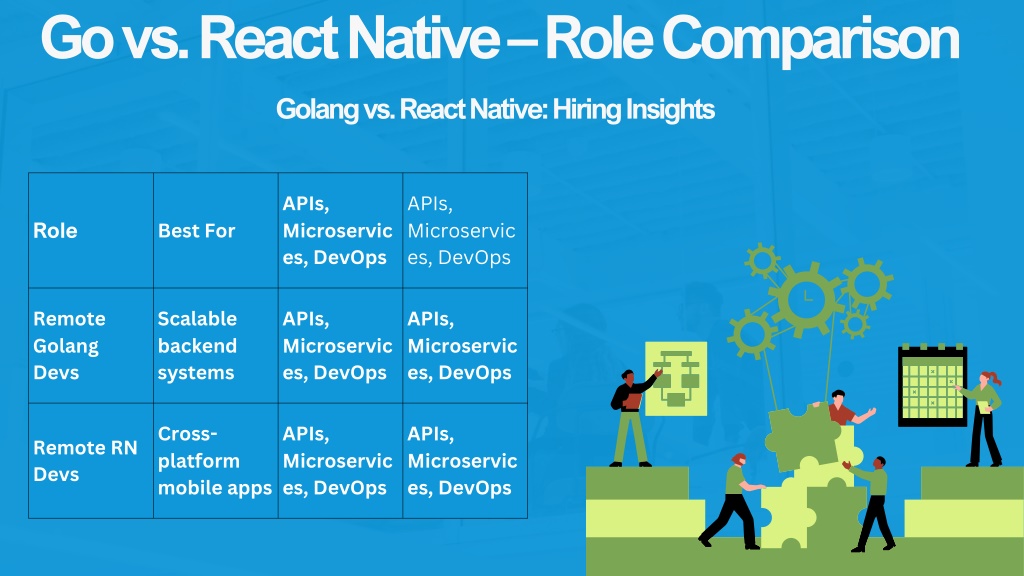 Go vs. React Native – Role Comparison

Golang vs. React Native: Hiring Insights

| Role | Best For | APIs, Microservices, DevOps | APIs, Microservices, DevOps |
|---|---|---|---|
| Remote Golang Devs | Scalable backend systems | APIs, Microservices, DevOps | APIs, Microservices, DevOps |
| Remote RN Devs | Cross-platform mobile apps | APIs, Microservices, DevOps | APIs, Microservices, DevOps |